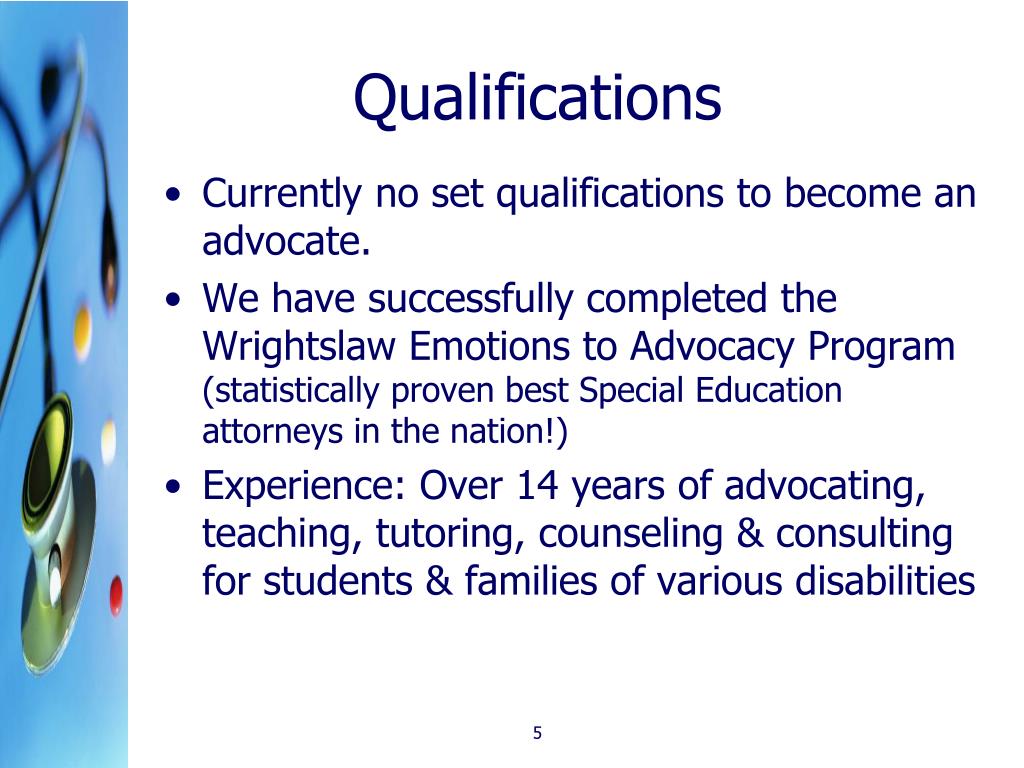 Qualifications

• Currently no set qualifications to become an advocate.
• We have successfully completed the Wrightslaw Emotions to Advocacy Program (statistically proven best Special Education attorneys in the nation!)
• Experience: Over 14 years of advocating, teaching, tutoring, counseling & consulting for students & families of various disabilities

5